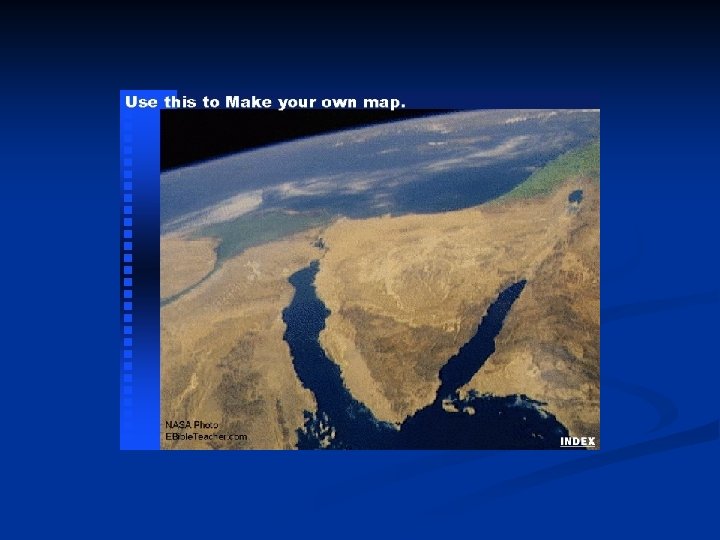 Use this to Make your own map.

NASA Photo
EBibleTeacher.com

INDEX